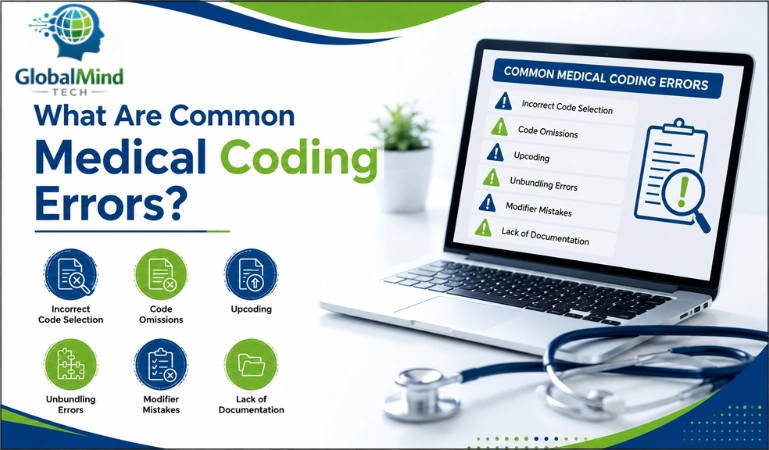 GlobalMind
TECH

What Are Common Medical Coding Errors?

Incorrect Code Selection

Code Omissions

Upcoding

Unbundling Errors

Modifier Mistakes

Lack of Documentation

COMMON MEDICAL CODING ERRORS

Incorrect Code Selection

Code Omissions

Upcoding

Unbundling Errors

Modifier Mistakes

Lack of Documentation